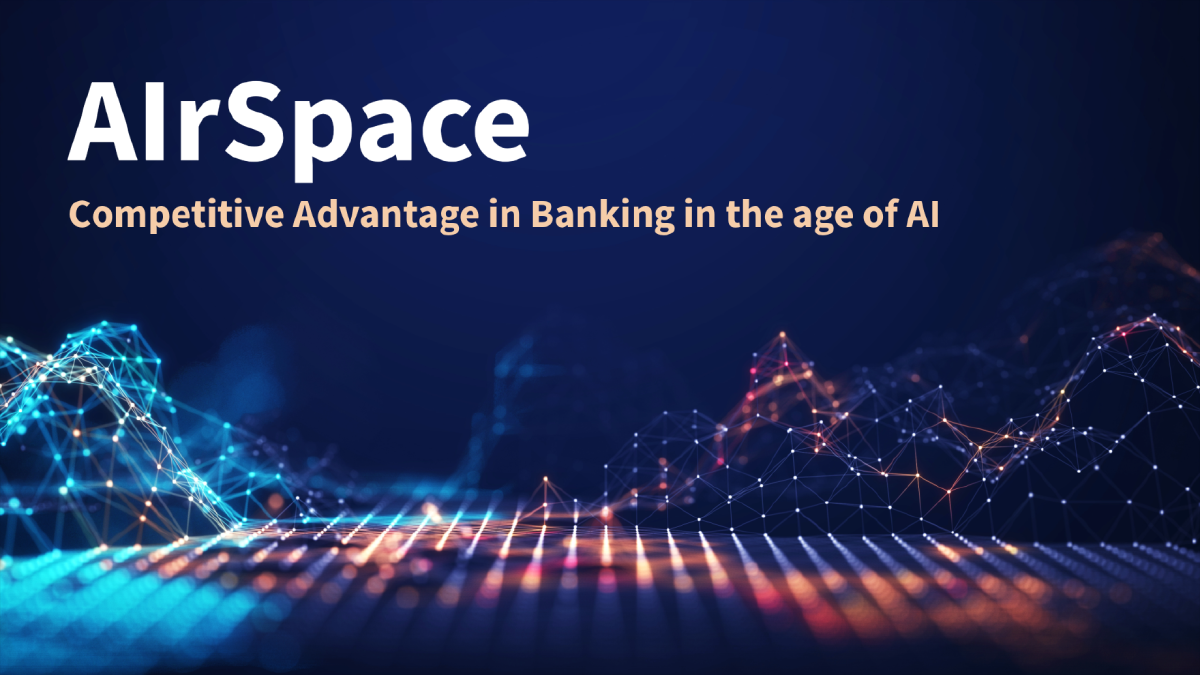 AIrSpace

Competitive Advantage in Banking in the age of AI